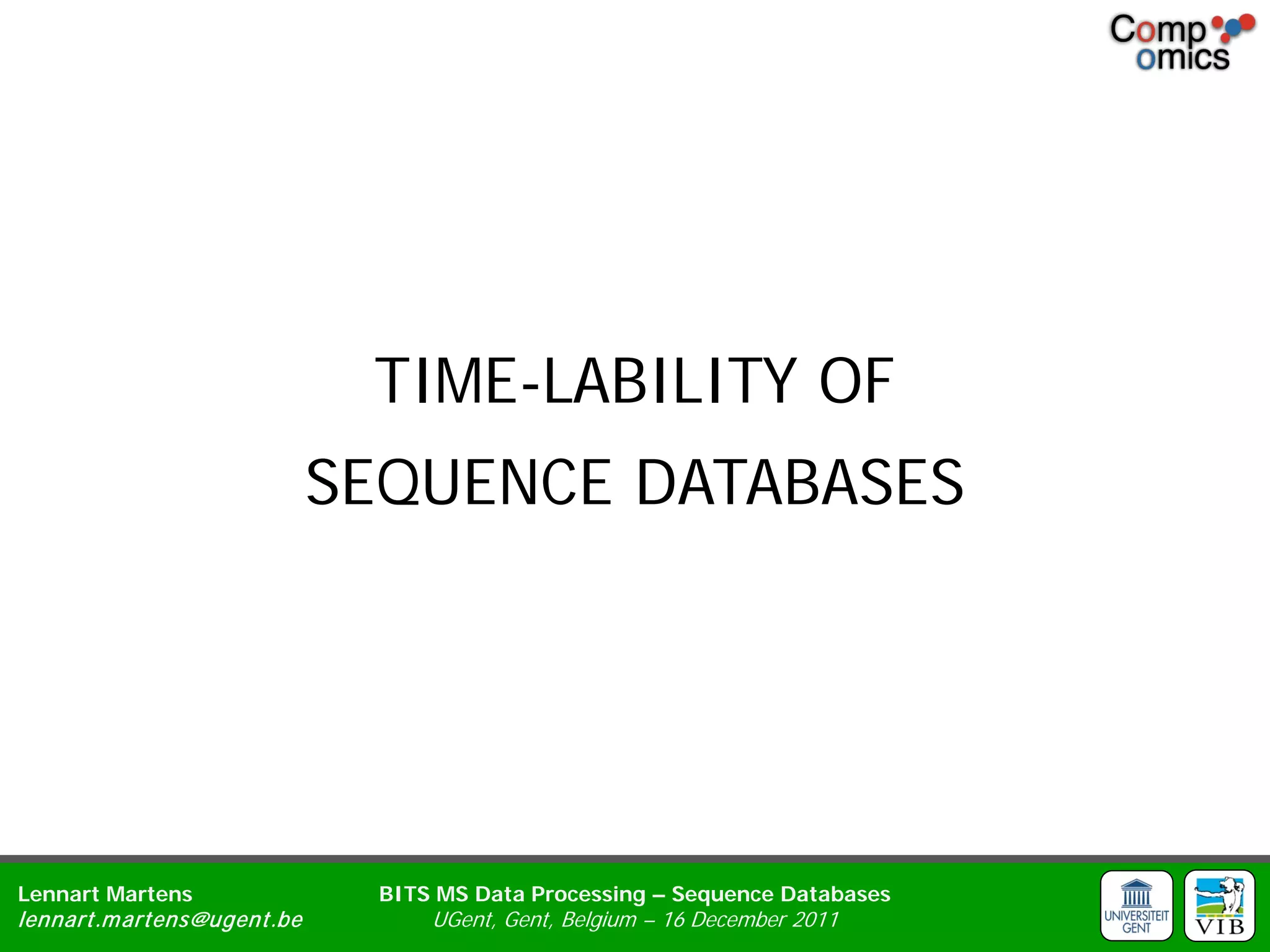 Comp omics

TIME-LABILITY OF SEQUENCE DATABASES

Lennart Martens
lennart.martens@ugent.be

BITS MS Data Processing – Sequence Databases
UGent, Gent, Belgium – 16 December 2011

UNIVERSITEIT GENT

VIB